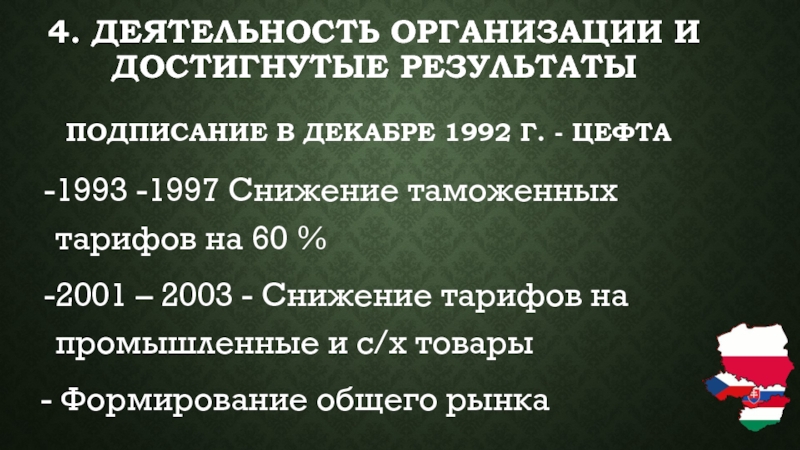 4. ДЕЯТЕЛЬНОСТЬ ОРГАНИЗАЦИИ И ДОСТИГНУТЫЕ РЕЗУЛЬТАТЫ

ПОДПИСАНИЕ В ДЕКАБРЕ 1992 Г. - ЦЕФТА

-1993 -1997 Снижение таможенных тарифов на 60 %

-2001 – 2003 - Снижение тарифов на промышленные и с/х товары

- Формирование общего рынка